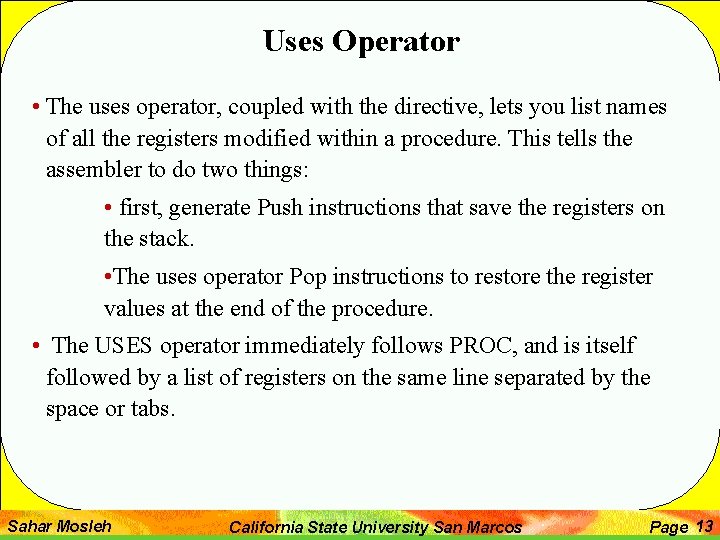 Uses Operator

• The uses operator, coupled with the directive, lets you list names of all the registers modified within a procedure. This tells the assembler to do two things:

• first, generate Push instructions that save the registers on the stack.

•The uses operator Pop instructions to restore the register values at the end of the procedure.

• The USES operator immediately follows PROC, and is itself followed by a list of registers on the same line separated by the space or tabs.

Sahar Mosleh California State University San Marcos Page 13